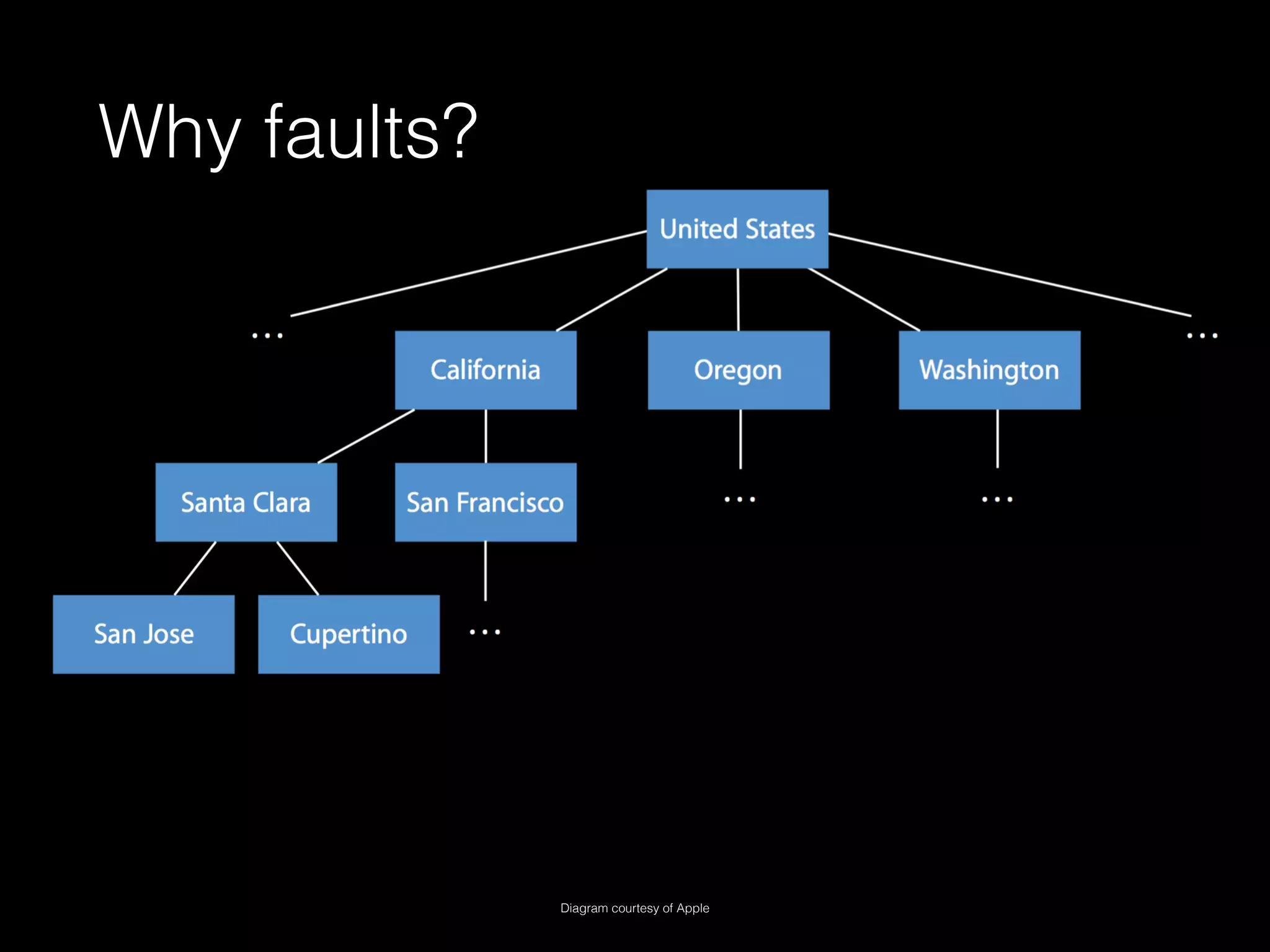 Why faults?

United States

...

California

Oregon

Washington

...

Santa Clara

San Francisco

...

...

San Jose

Cupertino

...

Diagram courtesy of Apple